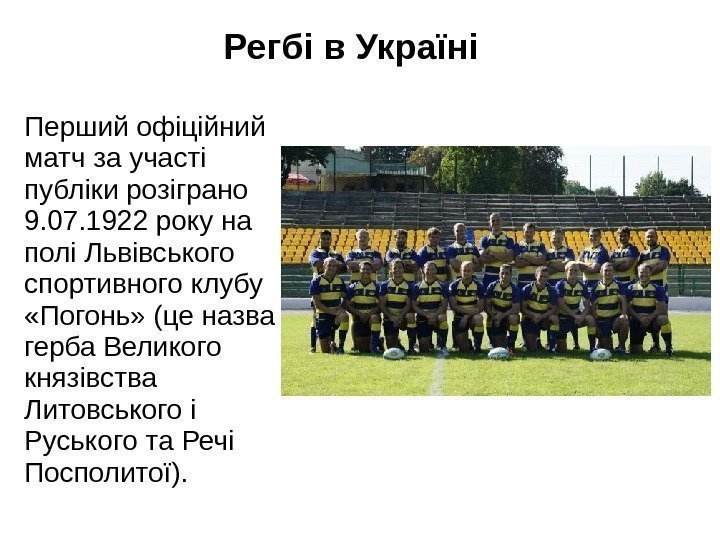 Регбі в Україні

Перший офіційний матч за участі публіки розіграно 9.07.1922 року на полі Львівського спортивного клубу «Погонь» (це назва герба Великого князівства Литовського і Руського та Речі Посполитої).